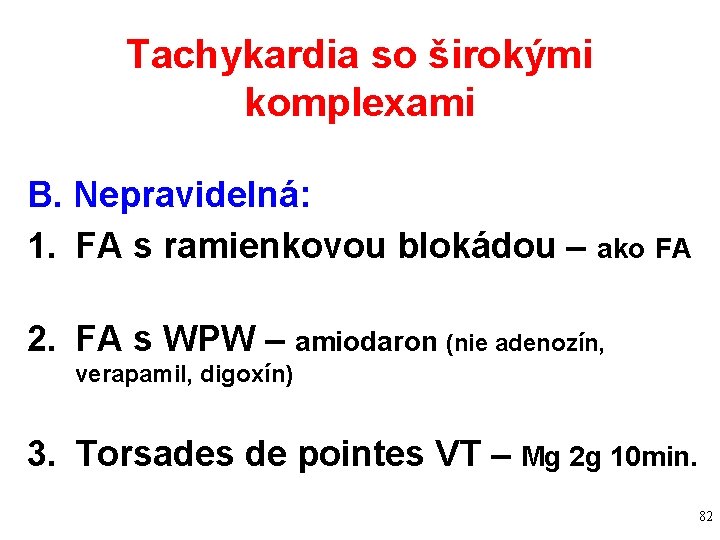 Tachykardia so širokými komplexami

B. Nepravidelná:
1. FA s ramienkovou blokádou – ako FA

2. FA s WPW – amiodaron (nie adenozín, verapamil, digoxín)

3. Torsades de pointes VT – Mg 2g 10min.

82